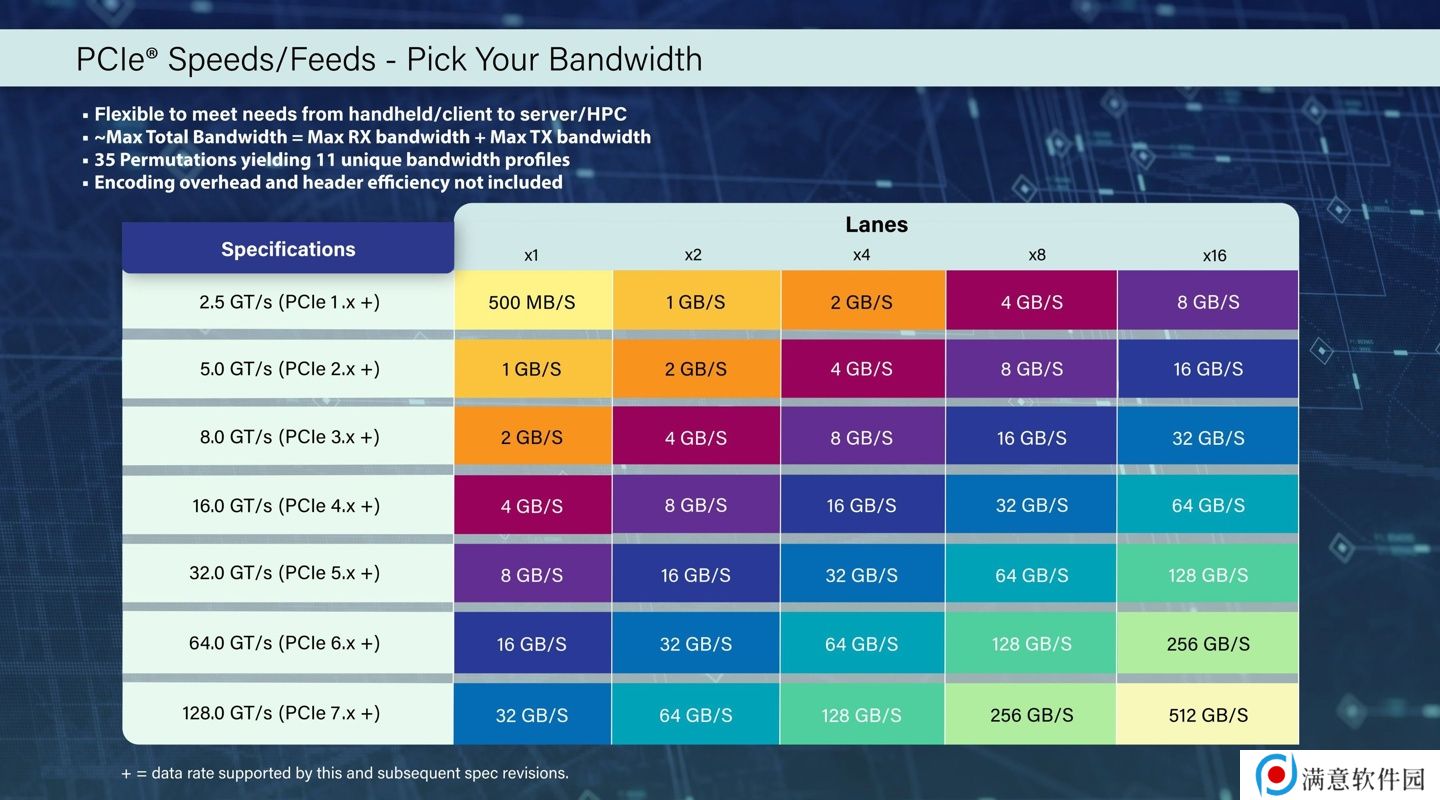 PCIe® Speeds/Feeds - Pick Your Bandwidth

▪ Flexible to meet needs from handheld/client to server/HPC
▪ ~Max Total Bandwidth = Max RX bandwidth + Max TX bandwidth
▪ 35 Permutations yielding 11 unique bandwidth profiles
▪ Encoding overhead and header efficiency not included

Lanes

| Specifications | x1 | x2 | x4 | x8 | x16 |
|---|---|---|---|---|---|
| 2.5 GT/s (PCIe 1.x +) | 500 MB/S | 1 GB/S | 2 GB/S | 4 GB/S | 8 GB/S |
| 5.0 GT/s (PCIe 2.x +) | 1 GB/S | 2 GB/S | 4 GB/S | 8 GB/S | 16 GB/S |
| 8.0 GT/s (PCIe 3.x +) | 2 GB/S | 4 GB/S | 8 GB/S | 16 GB/S | 32 GB/S |
| 16.0 GT/s (PCIe 4.x +) | 4 GB/S | 8 GB/S | 16 GB/S | 32 GB/S | 64 GB/S |
| 32.0 GT/s (PCIe 5.x +) | 8 GB/S | 16 GB/S | 32 GB/S | 64 GB/S | 128 GB/S |
| 64.0 GT/s (PCIe 6.x +) | 16 GB/S | 32 GB/S | 64 GB/S | 128 GB/S | 256 GB/S |
| 128.0 GT/s (PCIe 7.x +) | 32 GB/S | 64 GB/S | 128 GB/S | 256 GB/S | 512 GB/S |

+ = data rate supported by this and subsequent spec revisions.

满意软件园